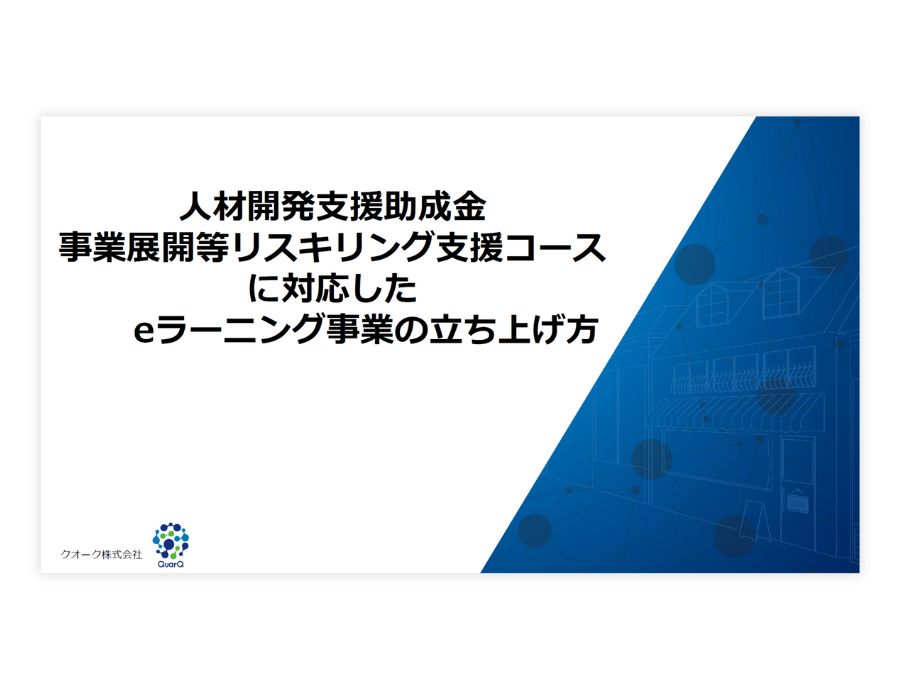 人材開発支援助成金
事業展開等リスキリング支援コース
に対応した
eラーニング事業の立ち上げ方

クオーク株式会社

QuarQ